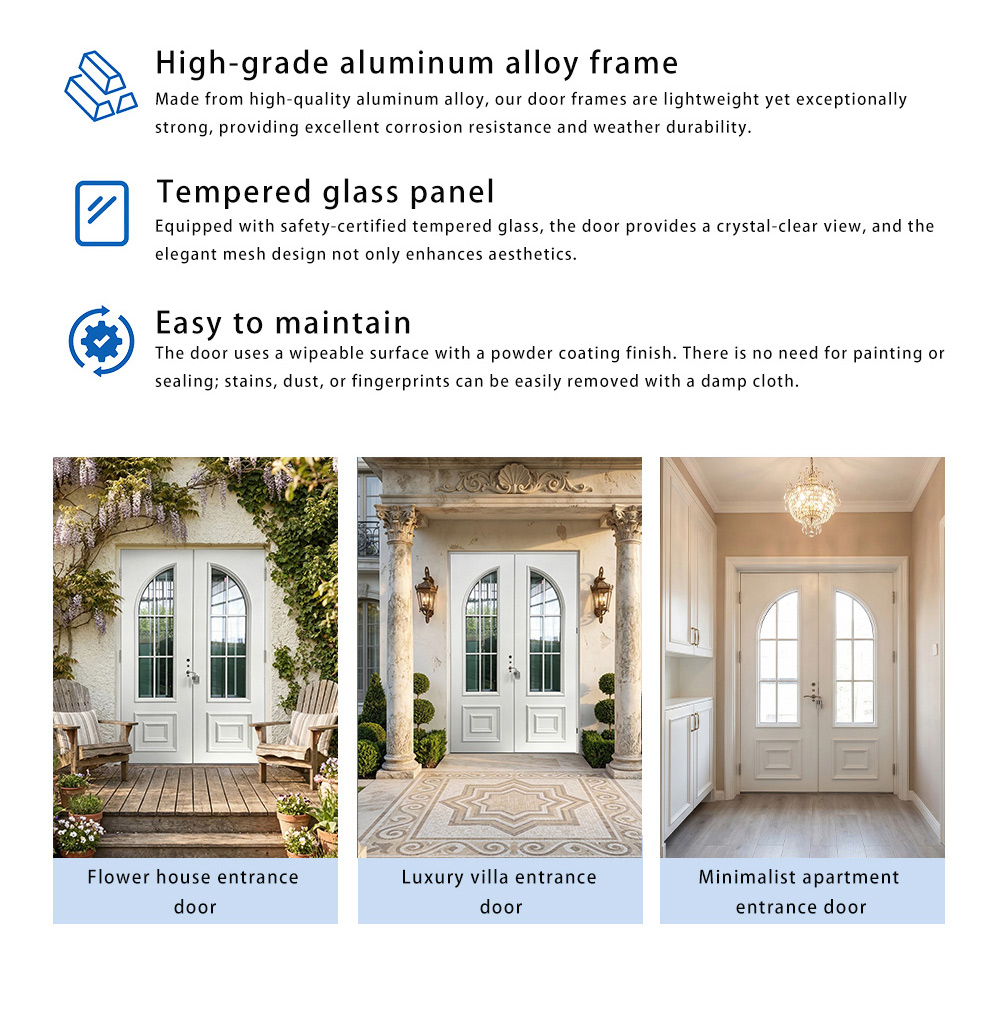 High-grade aluminum alloy frame
Made from high-quality aluminum alloy, our door frames are lightweight yet exceptionally strong, providing excellent corrosion resistance and weather durability.

Tempered glass panel
Equipped with safety-certified tempered glass, the door provides a crystal-clear view, and the elegant mesh design not only enhances aesthetics.

Easy to maintain
The door uses a wipeable surface with a powder coating finish. There is no need for painting or sealing; stains, dust, or fingerprints can be easily removed with a damp cloth.

Flower house entrance door

Luxury villa entrance door

Minimalist apartment entrance door